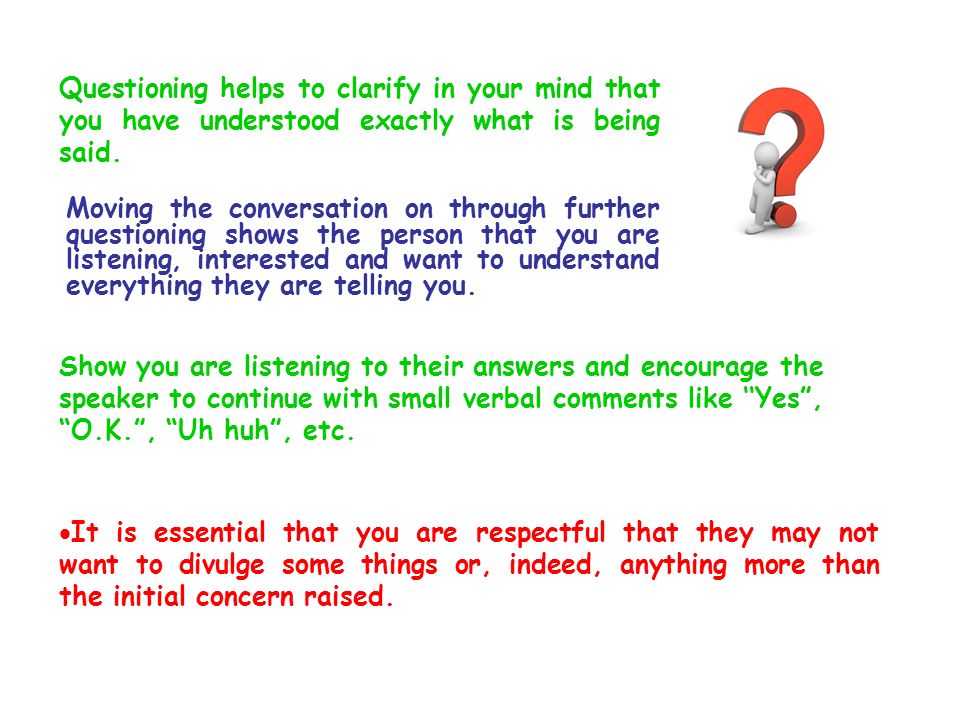 Questioning helps to clarify in your mind that you have understood exactly what is being said.

Moving the conversation on through further questioning shows the person that you are listening, interested and want to understand everything they are telling you.

Show you are listening to their answers and encourage the speaker to continue with small verbal comments like “Yes”, “O.K.”, “Uh huh”, etc.

•It is essential that you are respectful that they may not want to divulge some things or, indeed, anything more than the initial concern raised.